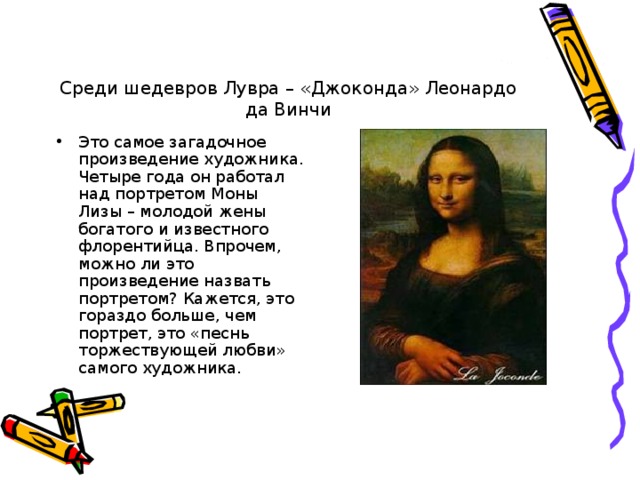 Среди шедевров Лувра – «Джоконда» Леонардо да Винчи

• Это самое загадочное произведение художника. Четыре года он работал над портретом Моны Лизы – молодой жены богатого и известного флорентийца. Впрочем, можно ли это произведение назвать портретом? Кажется, это гораздо больше, чем портрет, это «песнь торжествующей любви» самого художника.

La Joconde